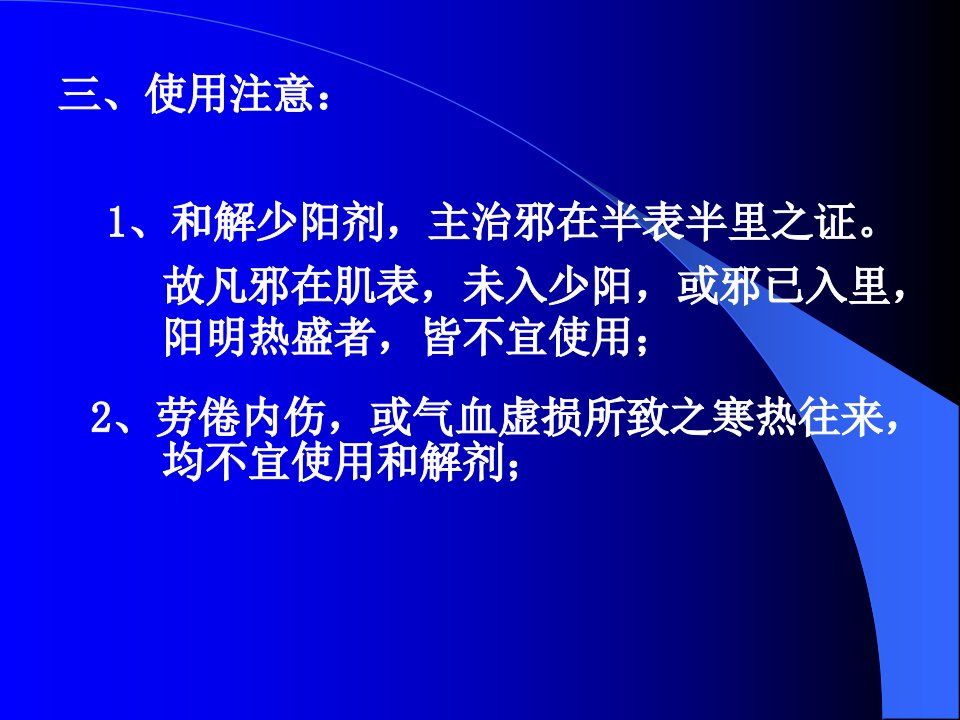 三、使用注意：

1、和解少阳剂，主治邪在半表半里之证。

故凡邪在肌表，未入少阳，或邪已入里，阳明热盛者，皆不宜使用；

2、劳倦内伤，或气血虚损所致之寒热往来，均不宜使用和解剂；